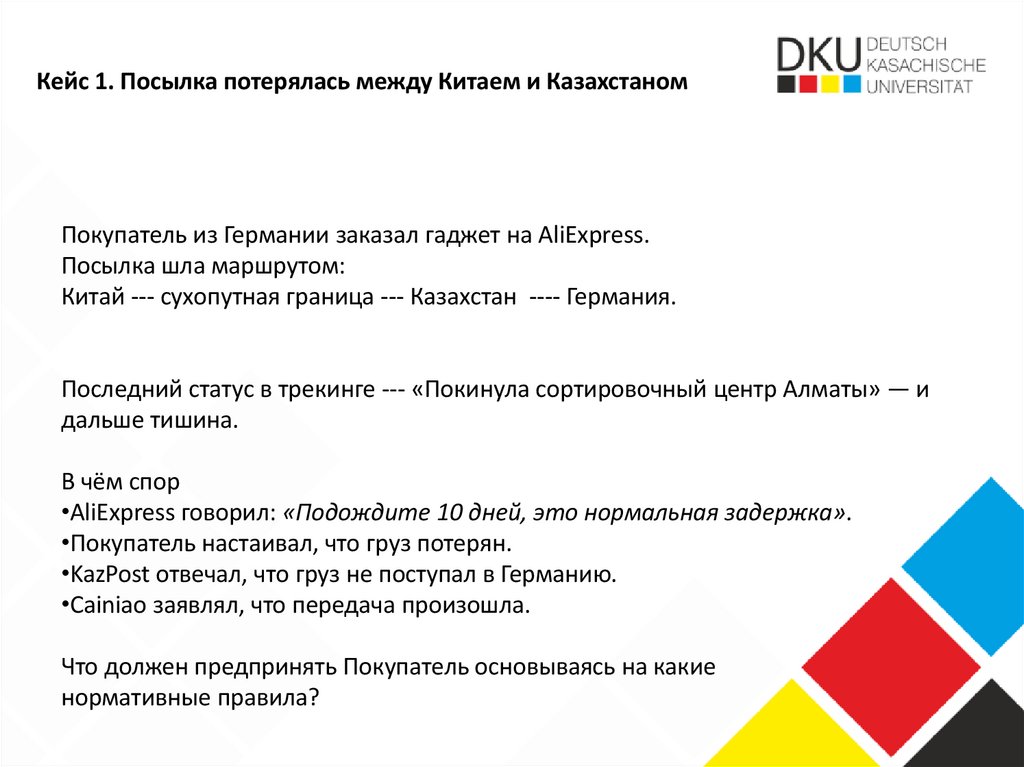 Кейс 1. Посылка потерялась между Китаем и Казахстаном

DKU DEUTSCH KASACHISCHE UNIVERSITÄT

Покупатель из Германии заказал гаджет на AliExpress.
Посылка шла маршрутом:
Китай --- сухопутная граница --- Казахстан ---- Германия.

Последний статус в трекинге --- «Покинула сортировочный центр Алматы» — и дальше тишина.

В чём спор
•AliExpress говорил: «Подождите 10 дней, это нормальная задержка».
•Покупатель настаивал, что груз потерян.
•KazPost отвечал, что груз не поступал в Германию.
•Cainiao заявлял, что передача произошла.

Что должен предпринять Покупатель основываясь на какие нормативные правила?